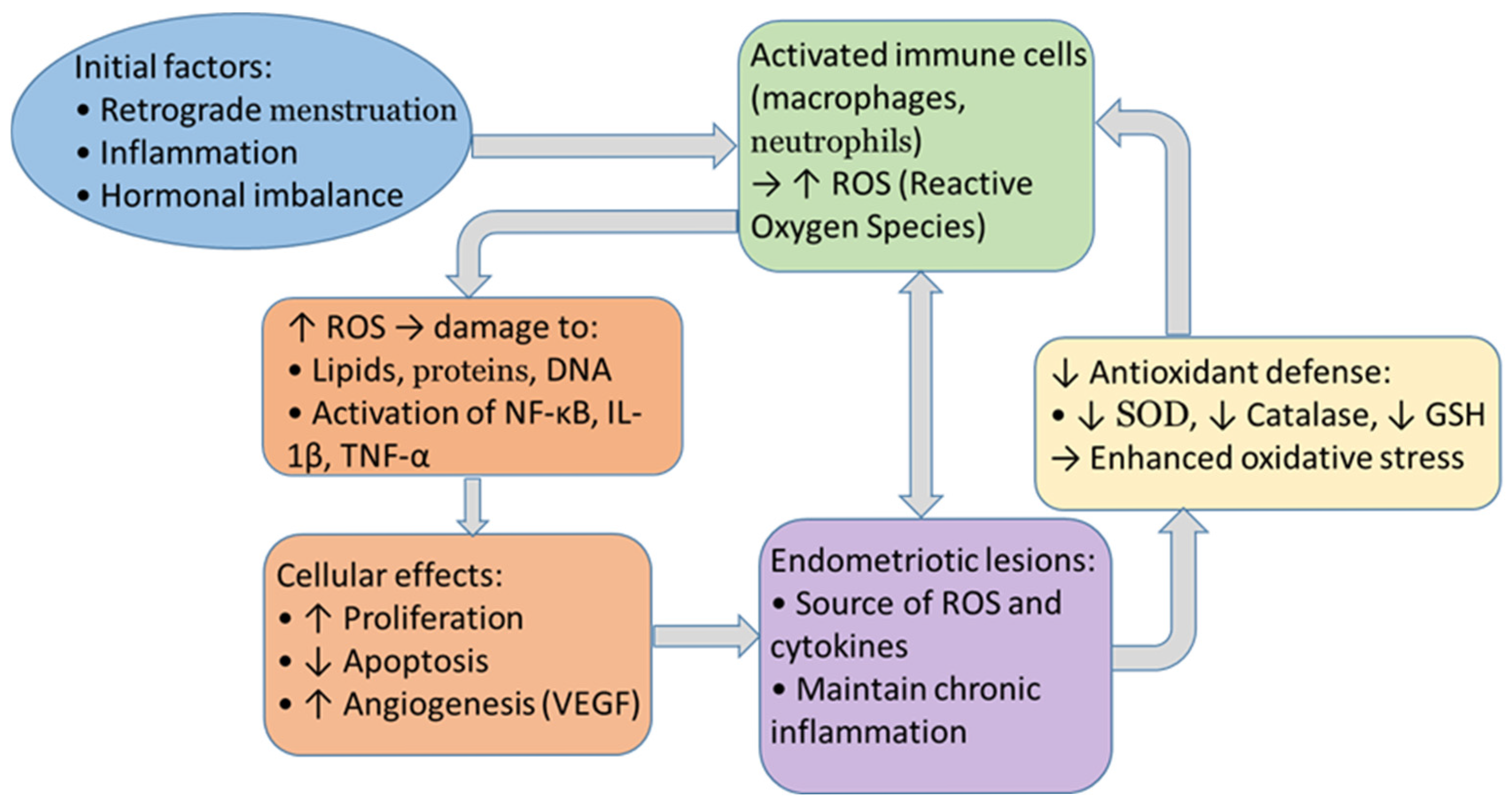 Initial factors:
• Retrograde menstruation
• Inflammation
• Hormonal imbalance

Activated immune cells (macrophages, neutrophils)
→ ↑ ROS (Reactive Oxygen Species)

↑ ROS → damage to:
• Lipids, proteins, DNA
• Activation of NF-κB, IL-1β, TNF-α

↓ Antioxidant defense:
• ↓ SOD, ↓ Catalase, ↓ GSH
→ Enhanced oxidative stress

Cellular effects:
• ↑ Proliferation
• ↓ Apoptosis
• ↑ Angiogenesis (VEGF)

Endometriotic lesions:
• Source of ROS and cytokines
• Maintain chronic inflammation